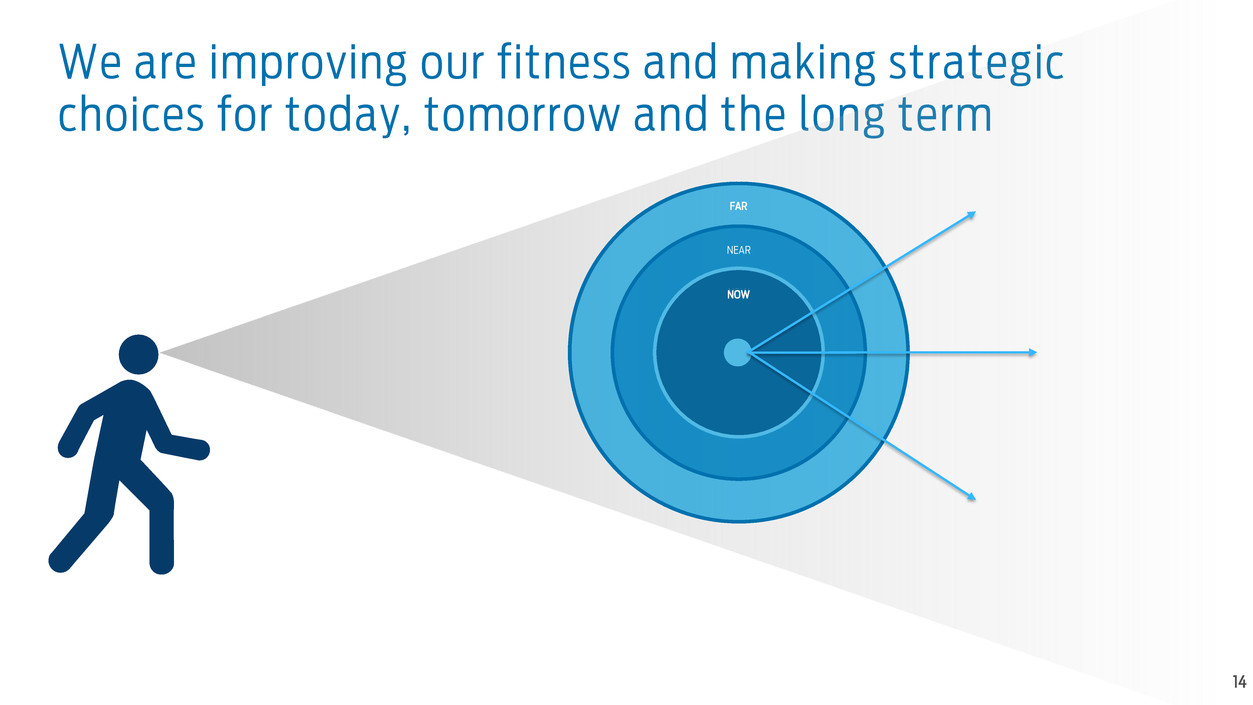 We are improving our fitness and making strategic choices for today, tomorrow and the long term

FAR

NEAR

NOW

14